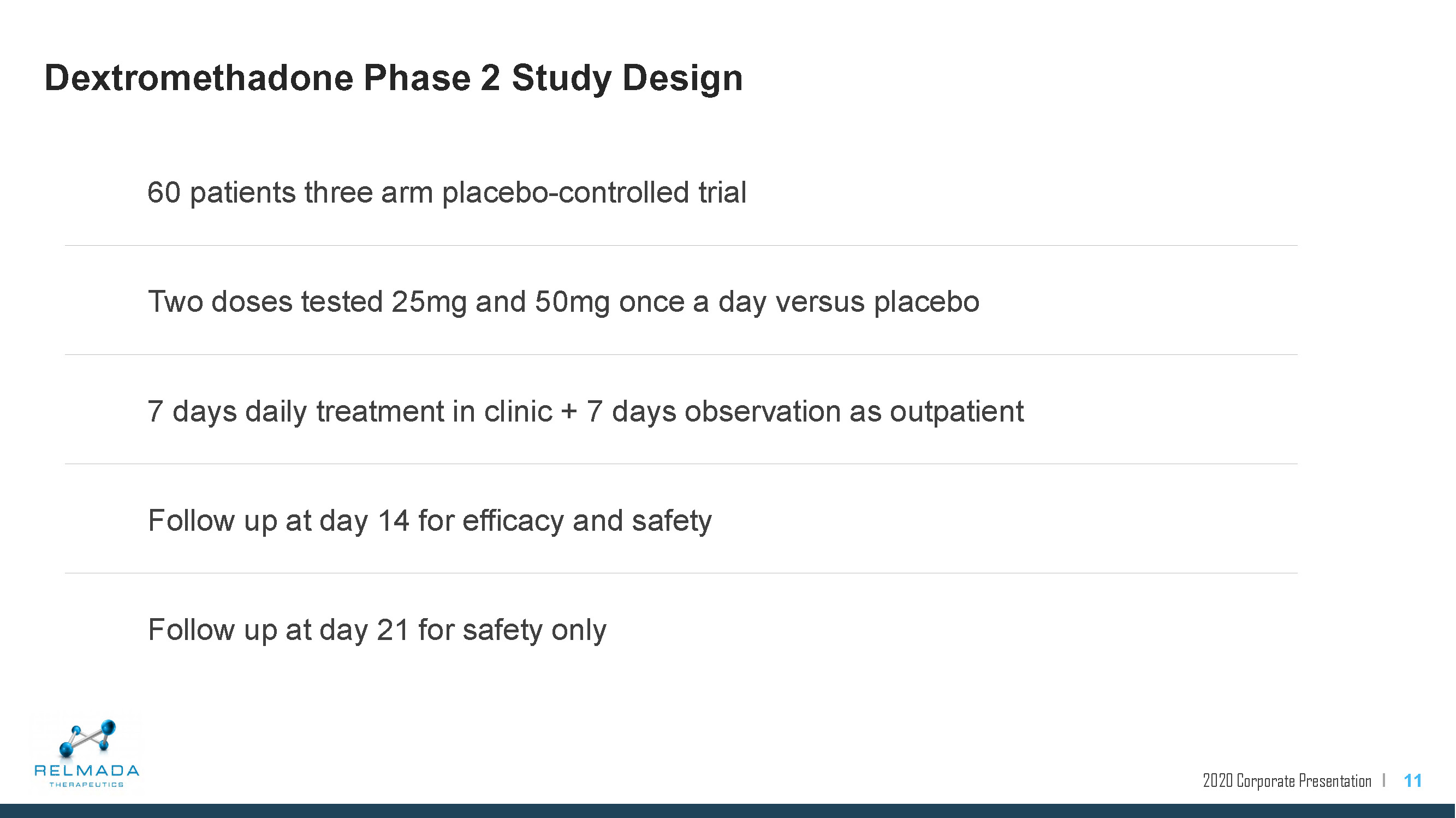 Dextromethadone Phase 2 Study Design

60 patients three arm placebo-controlled trial

Two doses tested 25mg and 50mg once a day versus placebo

7 days daily treatment in clinic + 7 days observation as outpatient

Follow up at day 14 for efficacy and safety

Follow up at day 21 for safety only

RELMADA
THERAPEUTICS

2020 Corporate Presentation | 11